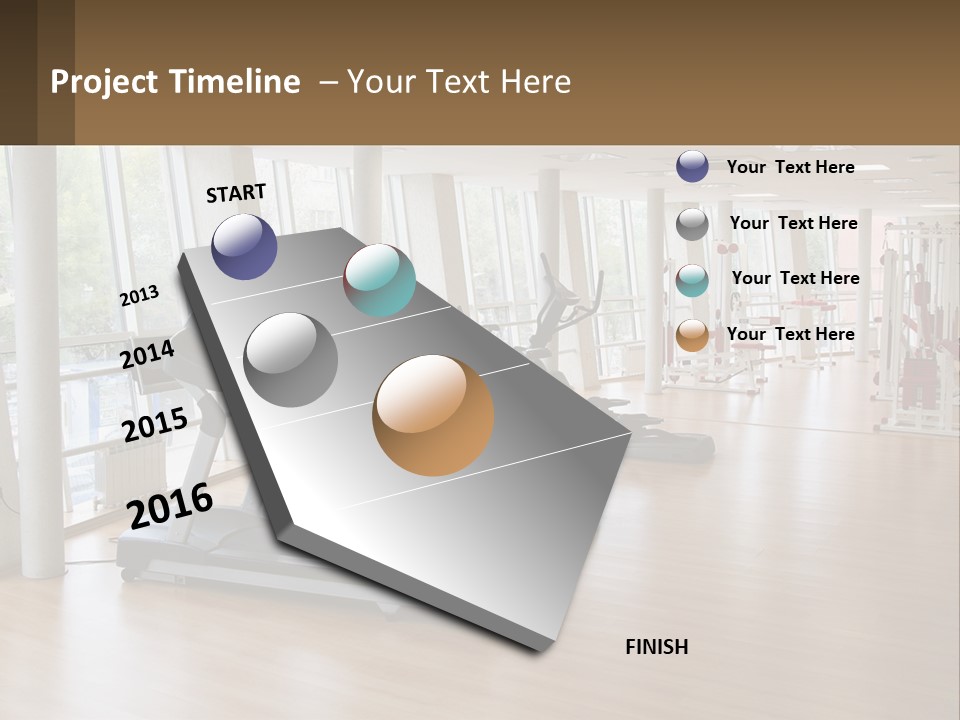 Project Timeline – Your Text Here

START

2013

2014

2015

2016

FINISH

Your Text Here

Your Text Here

Your Text Here

Your Text Here